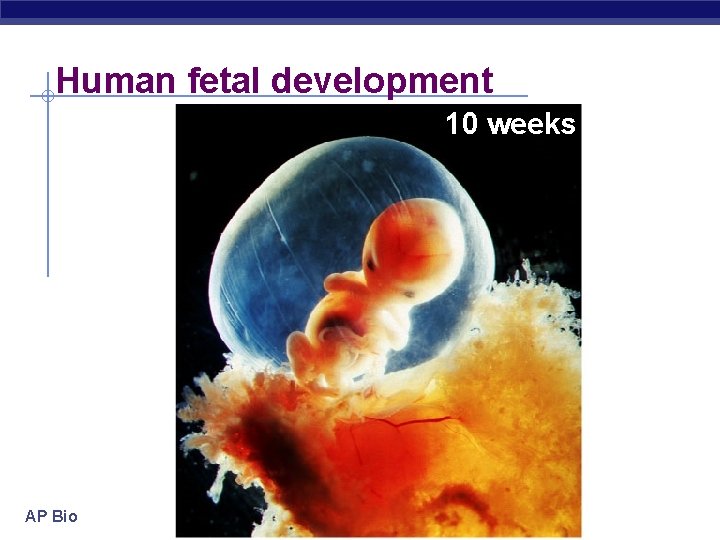 Human fetal development

10 weeks

AP Bio